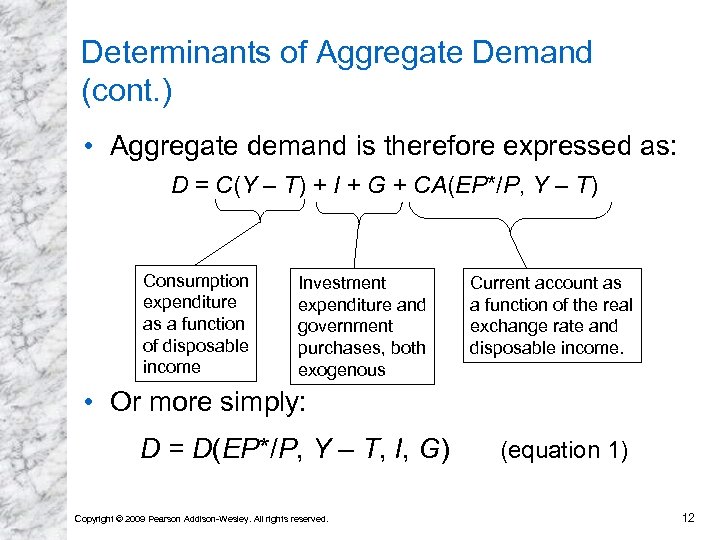 Determinants of Aggregate Demand (cont.)

• Aggregate demand is therefore expressed as:

$D = C(Y - T) + I + G + CA(EP^*/P, Y - T)$

Consumption expenditure as a function of disposable income

Investment expenditure and government purchases, both exogenous

Current account as a function of the real exchange rate and disposable income.

• Or more simply:

$D = D(EP^*/P, Y - T, I, G)$ (equation 1)

Copyright © 2009 Pearson Addison-Wesley. All rights reserved.

12